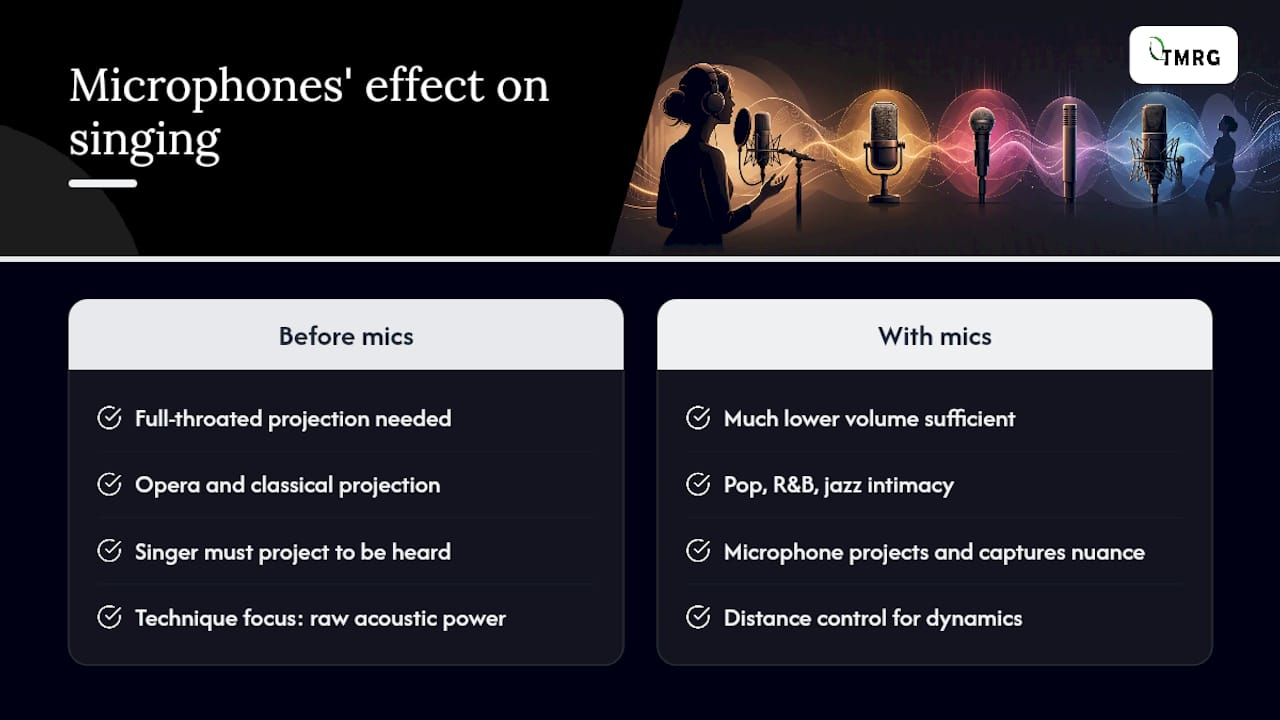 Microphones' effect on singing

TMRG

Before mics

Full-throated projection needed

Opera and classical projection

Singer must project to be heard

Technique focus: raw acoustic power

With mics

Much lower volume sufficient

Pop, R&B, jazz intimacy

Microphone projects and captures nuance

Distance control for dynamics